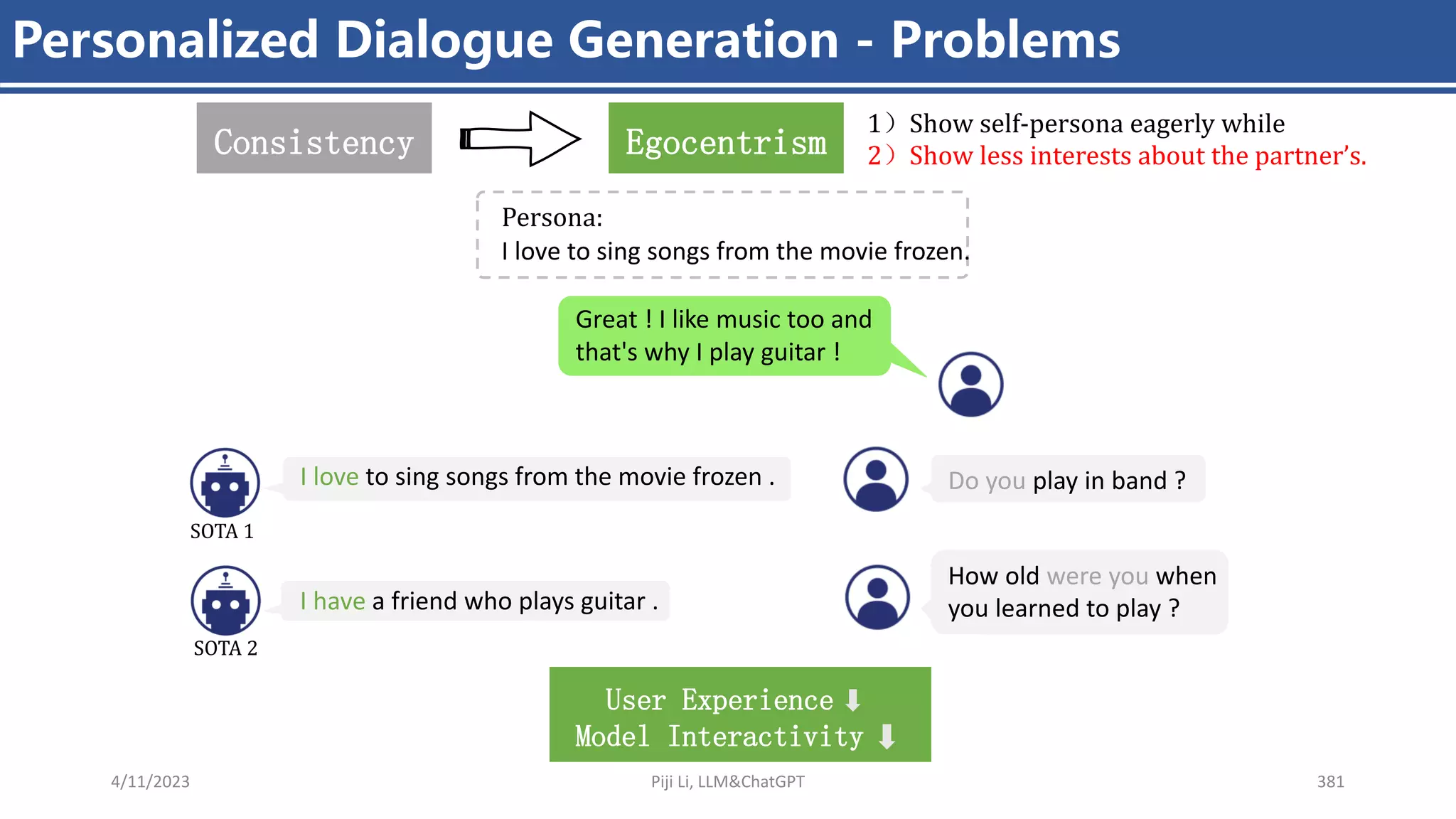 Personalized Dialogue Generation - Problems

Consistency

Egocentrism

1） Show self-persona eagerly while
2） Show less interests about the partner's.

Persona:
I love to sing songs from the movie frozen.

Great ! I like music too and that's why I play guitar !

SOTA 1

I love to sing songs from the movie frozen .

Do you play in band ?

SOTA 2

I have a friend who plays guitar .

How old were you when you learned to play ?

User Experience ⬇
Model Interactivity ⬇

4/11/2023

Piji Li, LLM&ChatGPT

381